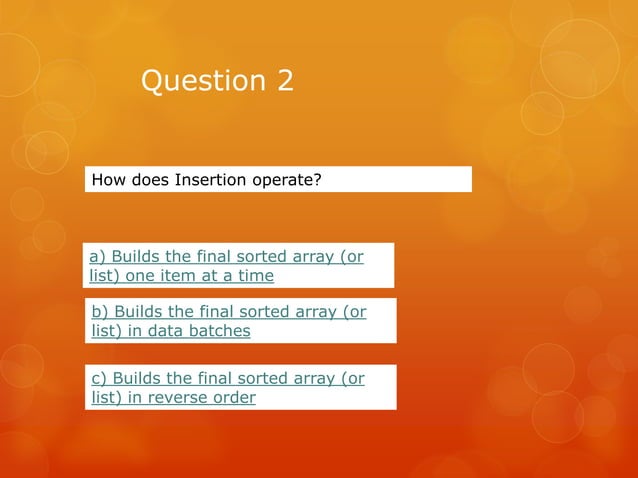 Question 2

How does Insertion operate?

a) Builds the final sorted array (or list) one item at a time

b) Builds the final sorted array (or list) in data batches

c) Builds the final sorted array (or list) in reverse order